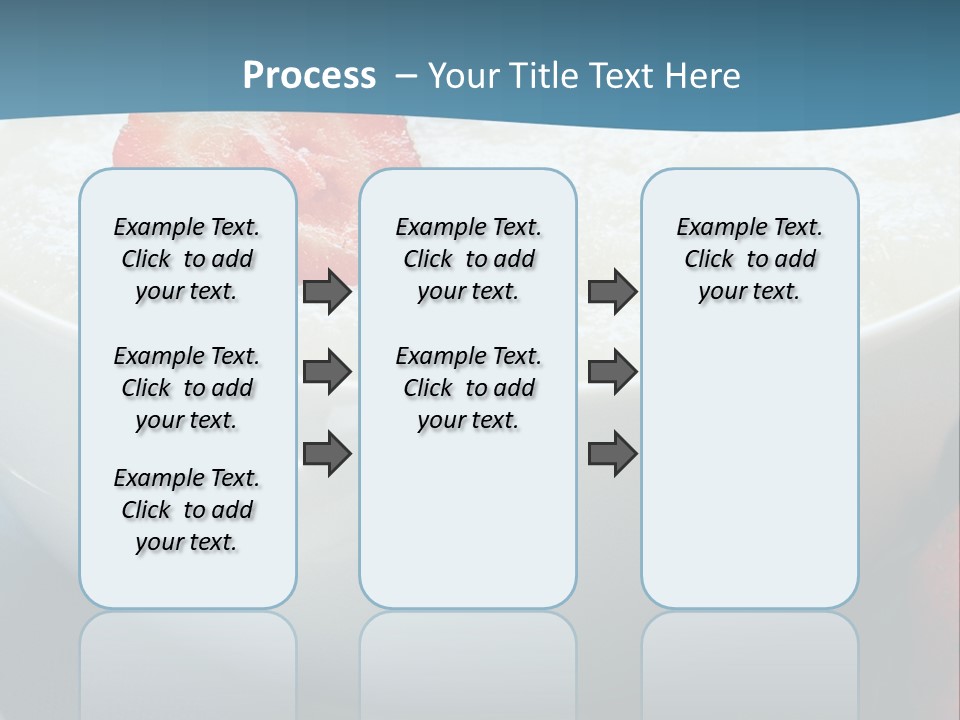 Process – Your Title Text Here

Example Text. Click to add your text.

Example Text. Click to add your text.

Example Text. Click to add your text.

Example Text. Click to add your text.

Example Text. Click to add your text.

Example Text. Click to add your text.